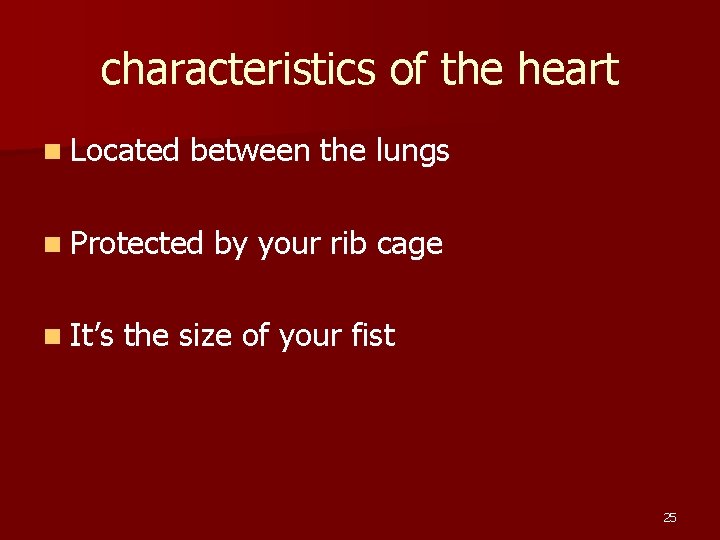 characteristics of the heart

- Located between the lungs

- Protected by your rib cage

- It’s the size of your fist

25